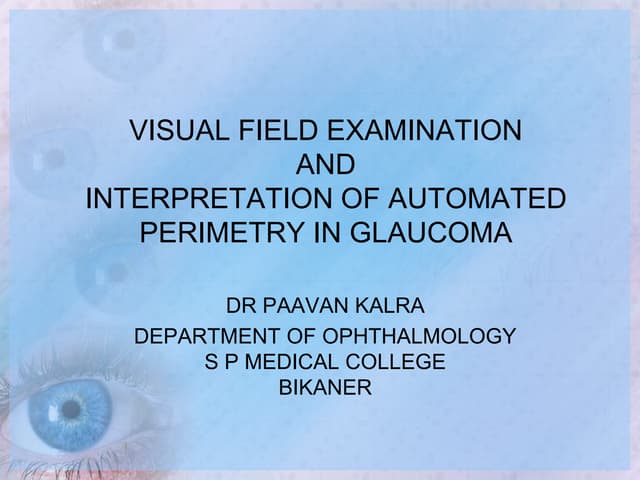 VISUAL FIELD EXAMINATION
AND
INTERPRETATION OF AUTOMATED PERIMETRY IN GLAUCOMA

DR PAAVAN KALRA

DEPARTMENT OF OPHTHALMOLOGY
S P MEDICAL COLLEGE
BIKANER